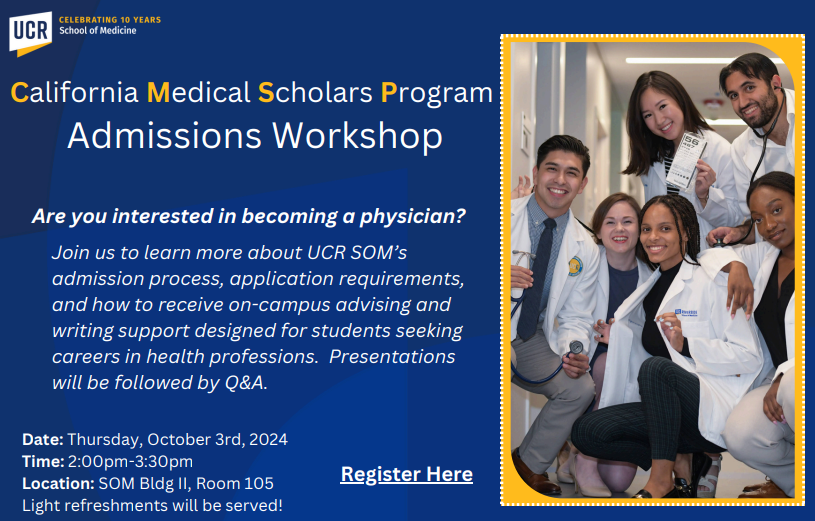 UCR CELEBRATING 10 YEARS School of Medicine

California Medical Scholars Program Admissions Workshop

Are you interested in becoming a physician?

Join us to learn more about UCR SOM's admission process, application requirements, and how to receive on-campus advising and writing support designed for students seeking careers in health professions. Presentations will be followed by Q&A.

Date: Thursday, October 3rd, 2024
Time: 2:00pm-3:30pm
Location: SOM Bldg II, Room 105
Light refreshments will be served!

Register Here